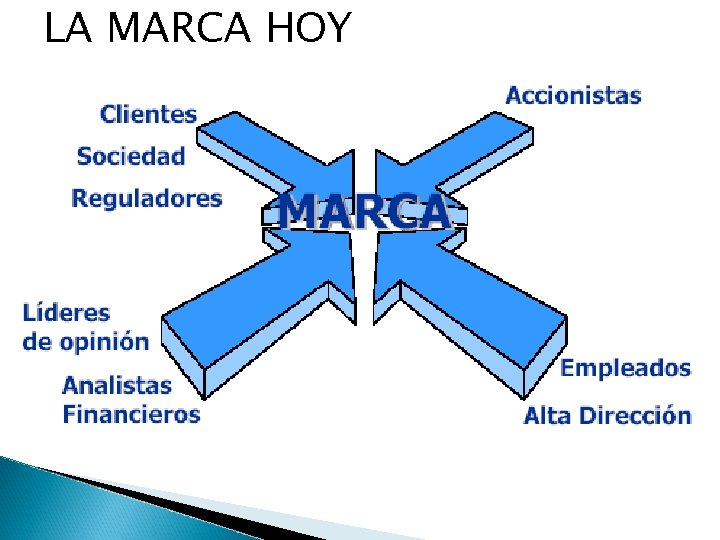 LA MARCA HOY

Clientes
Sociedad
Reguladores

Accionistas

MARCA

Líderes de opinión
Analistas Financieros

Empleados
Alta Dirección